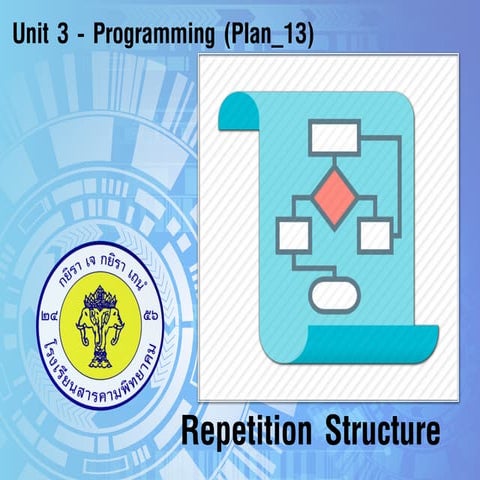 Unit 3 - Programming (Plan_13)

กยิรา เจ กยิรา เถนํ

๒๔

๕๖

โรงเรียนสารคามพิทยาคม

Repetition Structure